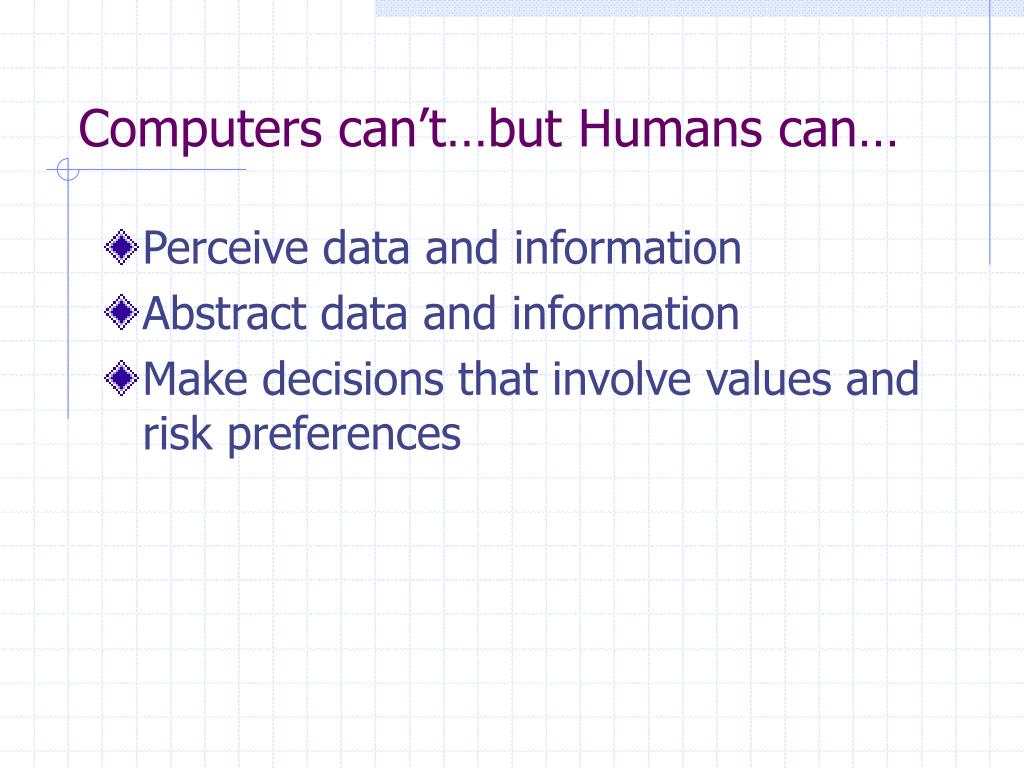 Computers can’t…but Humans can…

Perceive data and information
Abstract data and information
Make decisions that involve values and risk preferences